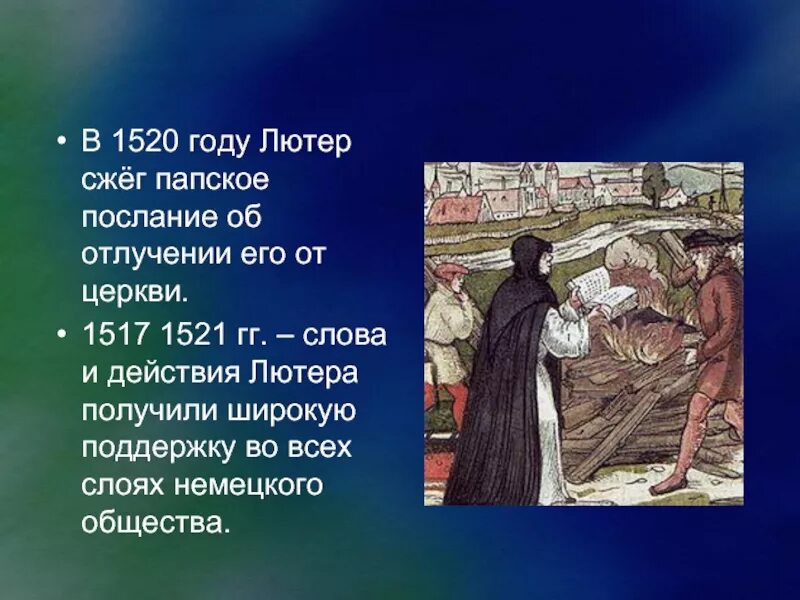 • В 1520 году Лютер сжёг папское послание об отлучении его от церкви.

• 1517 1521 гг. – слова и действия Лютера получили широкую поддержку во всех слоях немецкого общества.